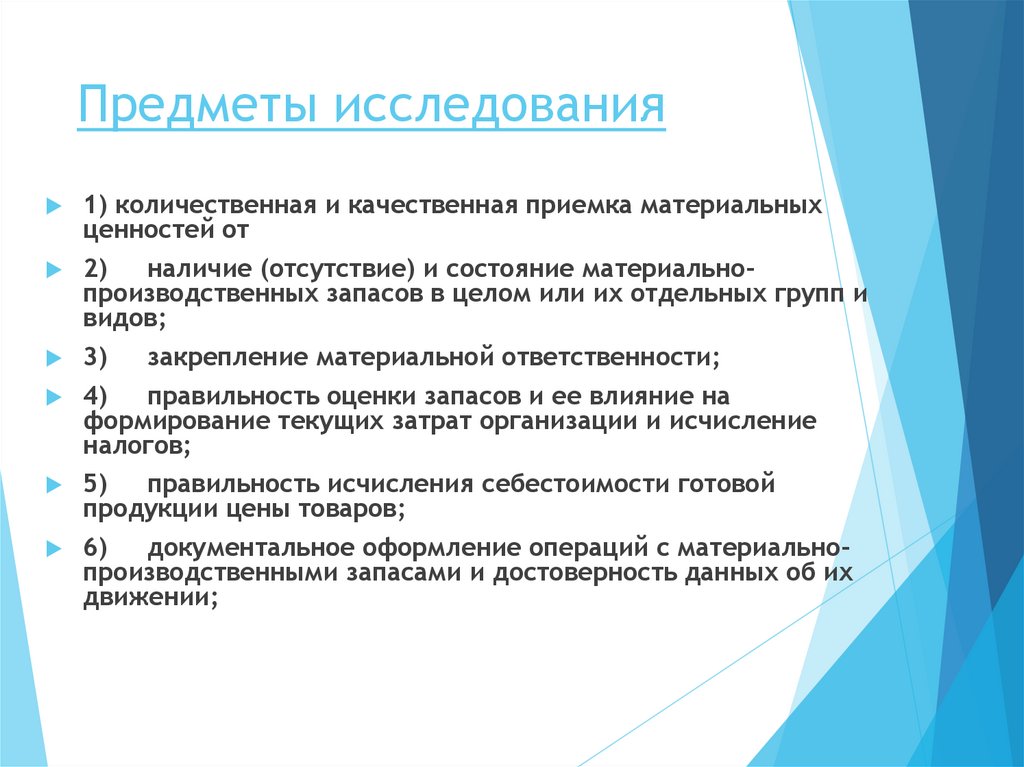 Предметы исследования

1) количественная и качественная приемка материальных ценностей от

2) наличие (отсутствие) и состояние материально-производственных запасов в целом или их отдельных групп и видов;

3) закрепление материальной ответственности;

4) правильность оценки запасов и ее влияние на формирование текущих затрат организации и исчисление налогов;

5) правильность исчисления себестоимости готовой продукции цены товаров;

6) документальное оформление операций с материально-производственными запасами и достоверность данных об их движении;